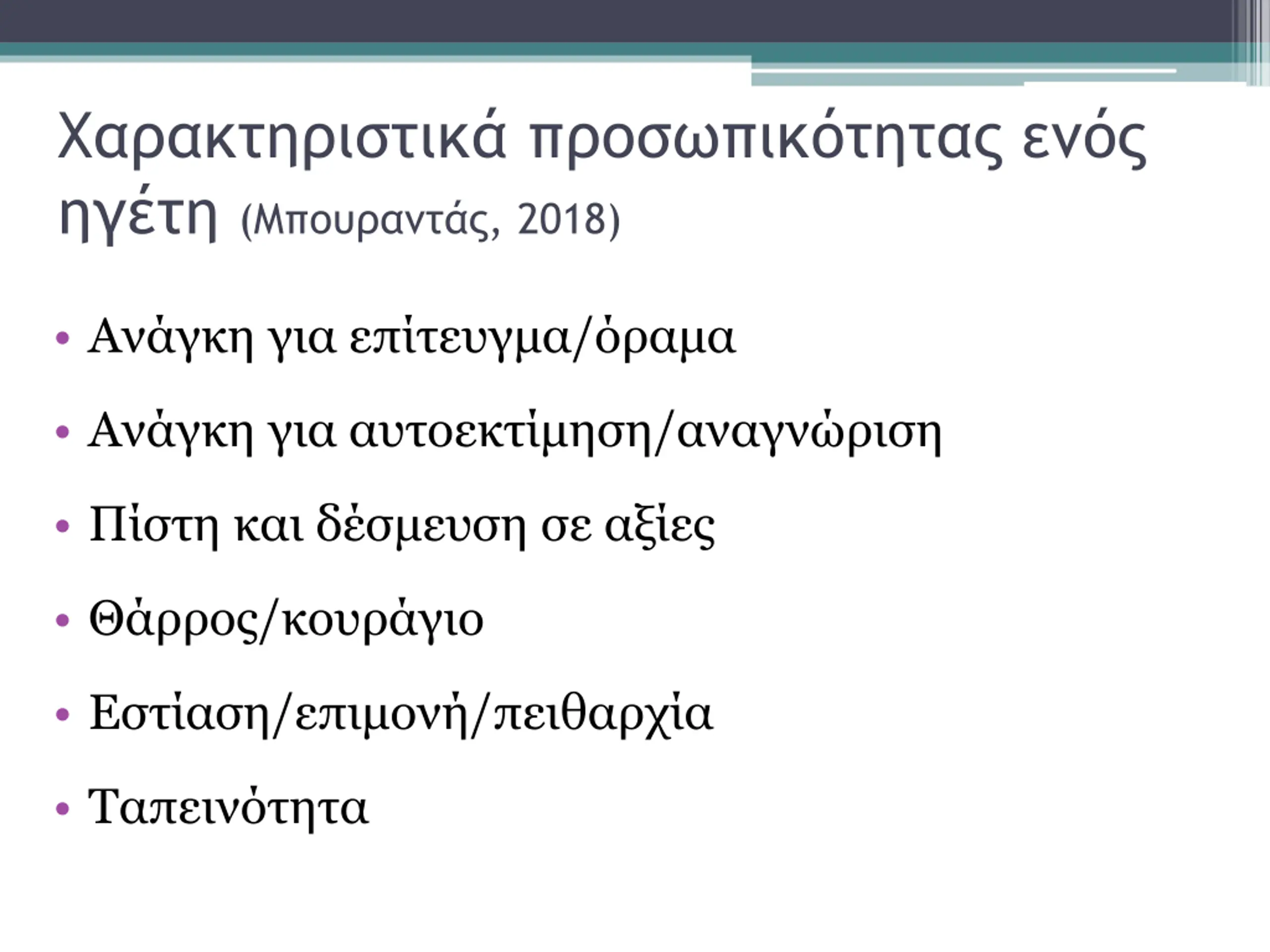 Χαρακτηριστικά προσωπικότητας ενός ηγέτη (Μπουραντάς, 2018)

• Ανάγκη για επίτευγμα/όραμα
• Ανάγκη για αυτοεκτίμηση/αναγνώριση
• Πίστη και δέσμευση σε αξίες
• Θάρρος/κουράγιο
• Εστίαση/επιμονή/πειθαρχία
• Ταπεινότητα